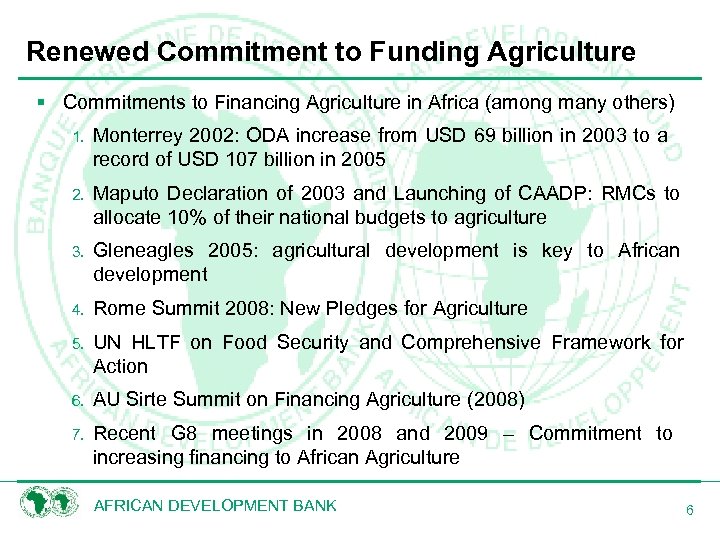 Renewed Commitment to Funding Agriculture

▪ Commitments to Financing Agriculture in Africa (among many others)

1. Monterrey 2002: ODA increase from USD 69 billion in 2003 to a record of USD 107 billion in 2005

2. Maputo Declaration of 2003 and Launching of CAADP: RMCs to allocate 10% of their national budgets to agriculture

3. Gleneagles 2005: agricultural development is key to African development

4. Rome Summit 2008: New Pledges for Agriculture

5. UN HLTF on Food Security and Comprehensive Framework for Action

6. AU Sirte Summit on Financing Agriculture (2008)

7. Recent G8 meetings in 2008 and 2009 – Commitment to increasing financing to African Agriculture

AFRICAN DEVELOPMENT BANK

6